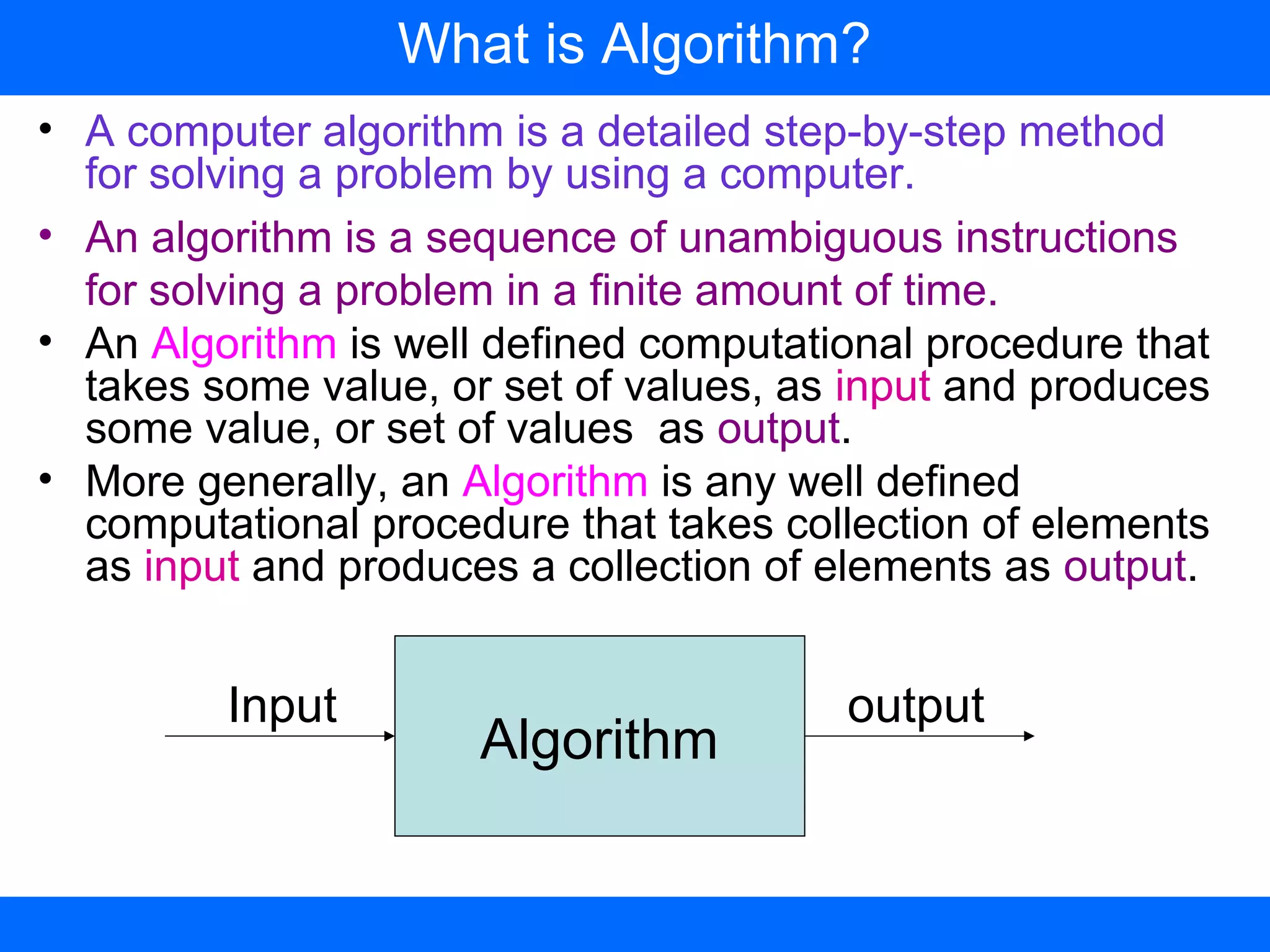 What is Algorithm?

• A computer algorithm is a detailed step-by-step method for solving a problem by using a computer.

• An algorithm is a sequence of unambiguous instructions for solving a problem in a finite amount of time.

• An Algorithm is well defined computational procedure that takes some value, or set of values, as input and produces some value, or set of values  as output.

• More generally, an Algorithm is any well defined computational procedure that takes collection of elements as input and produces a collection of elements as output.

Input

Algorithm

output